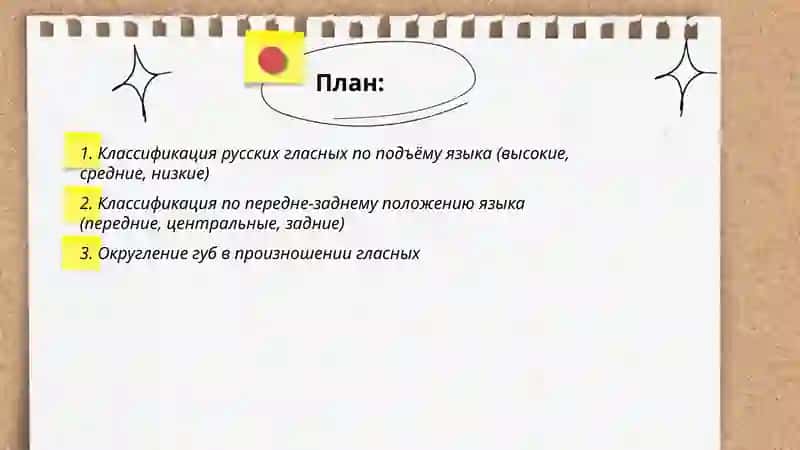 План:

1. Классификация русских гласных по подъёму языка (высокие, средние, низкие)

2. Классификация по передне-заднему положению языка (передние, центральные, задние)

3. Округление губ в произношении гласных